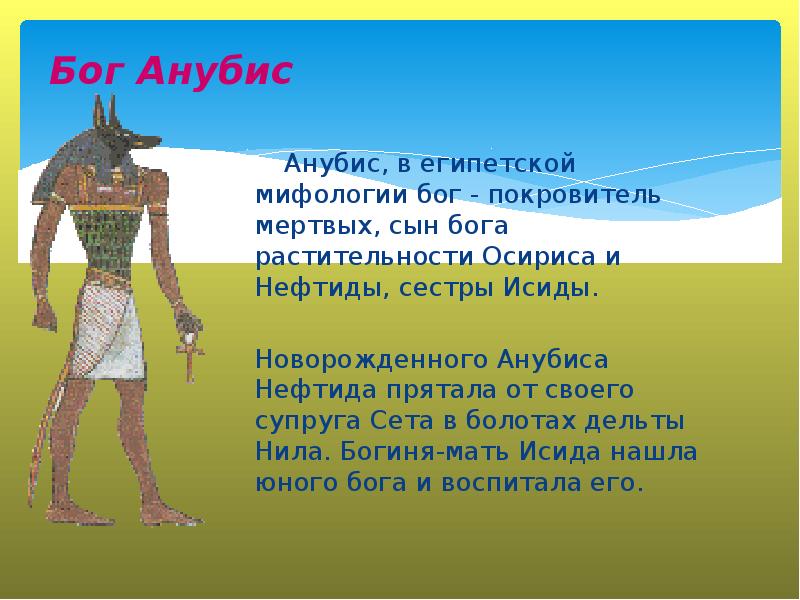 Бог Анубис

Анубис, в египетской мифологии бог - покровитель мертвых, сын бога растительности Осириса и Нефтиды, сестры Исиды.

Новорожденного Анубиса Нефтида прятала от своего супруга Сета в болотах дельты Нила. Богиня-мать Исида нашла юного бога и воспитала его.